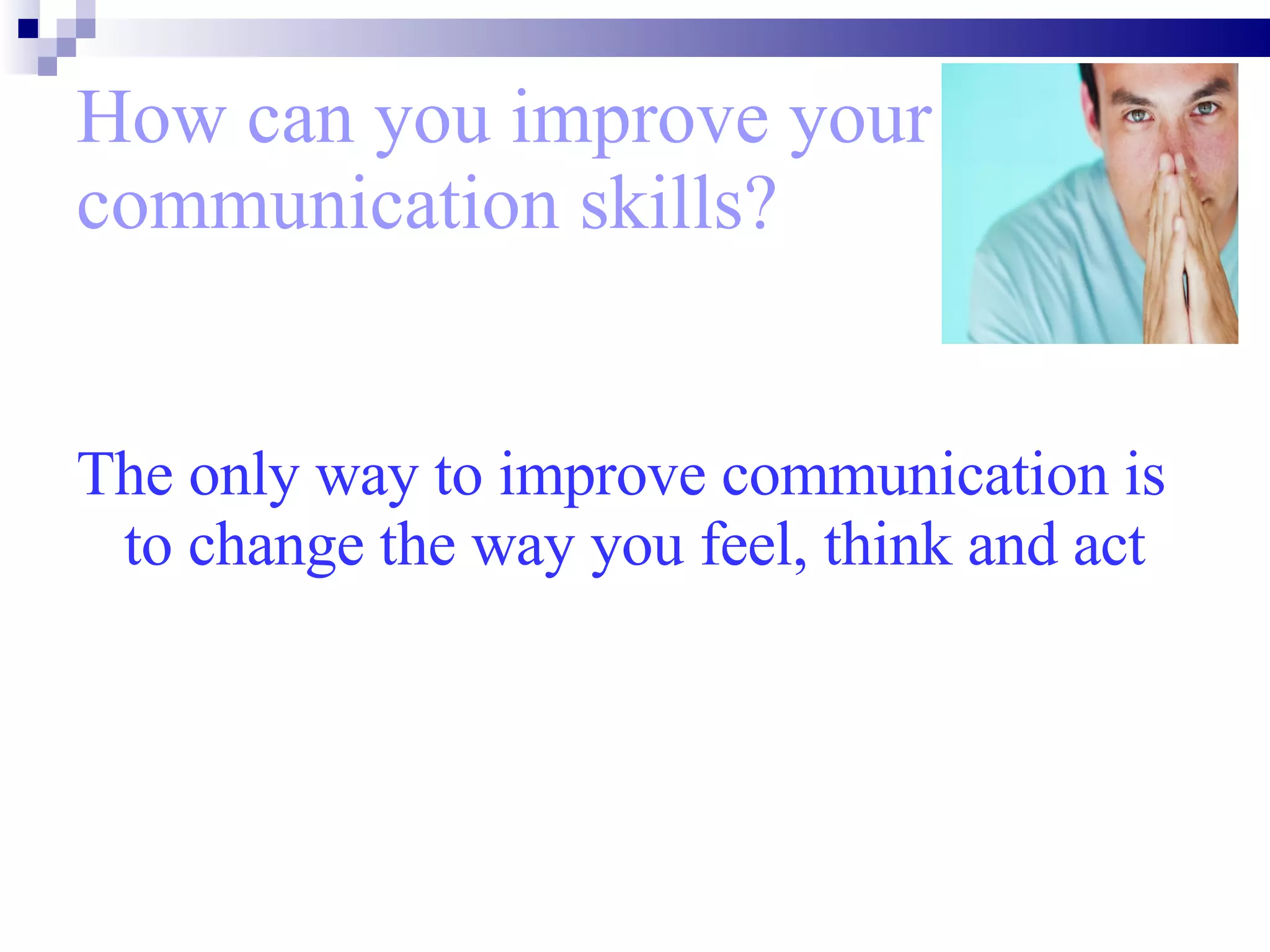 How can you improve your communication skills?

The only way to improve communication is to change the way you feel, think and act